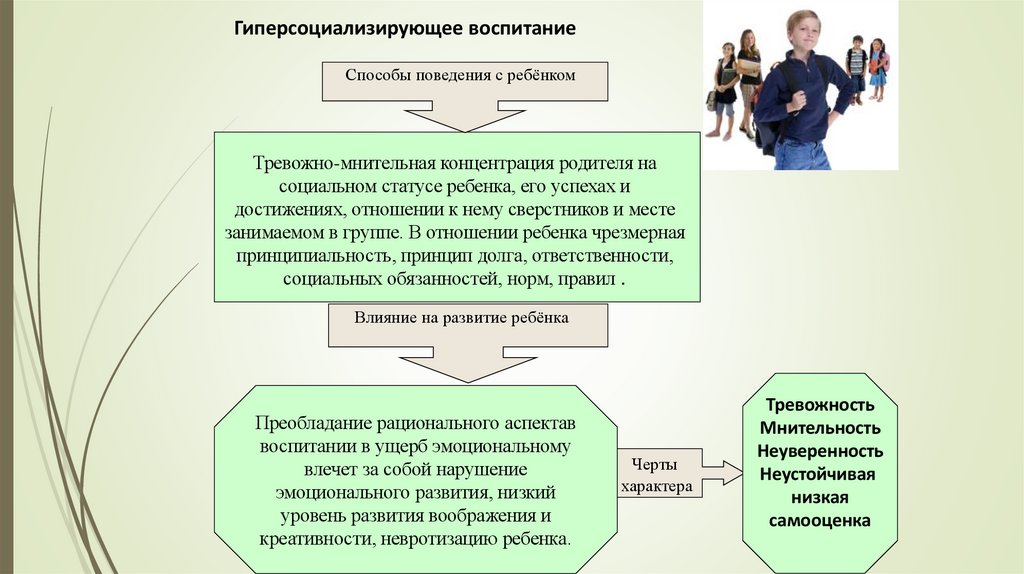 Гиперсоциализирующее воспитание

Способы поведения с ребёнком

Тревожно-мнительная концентрация родителя на социальном статусе ребенка, его успехах и достижениях, отношении к нему сверстников и месте занимаемом в группе. В отношении ребенка чрезмерная принципиальность, принцип долга, ответственности, социальных обязанностей, норм, правил .

Влияние на развитие ребёнка

Преобладание рационального аспектав воспитании в ущерб эмоциональному влечет за собой нарушение эмоционального развития, низкий уровень развития воображения и креативности, невротизацию ребенка.

Черты характера

Тревожность
Мнительность
Неуверенность
Неустойчивая низкая самооценка